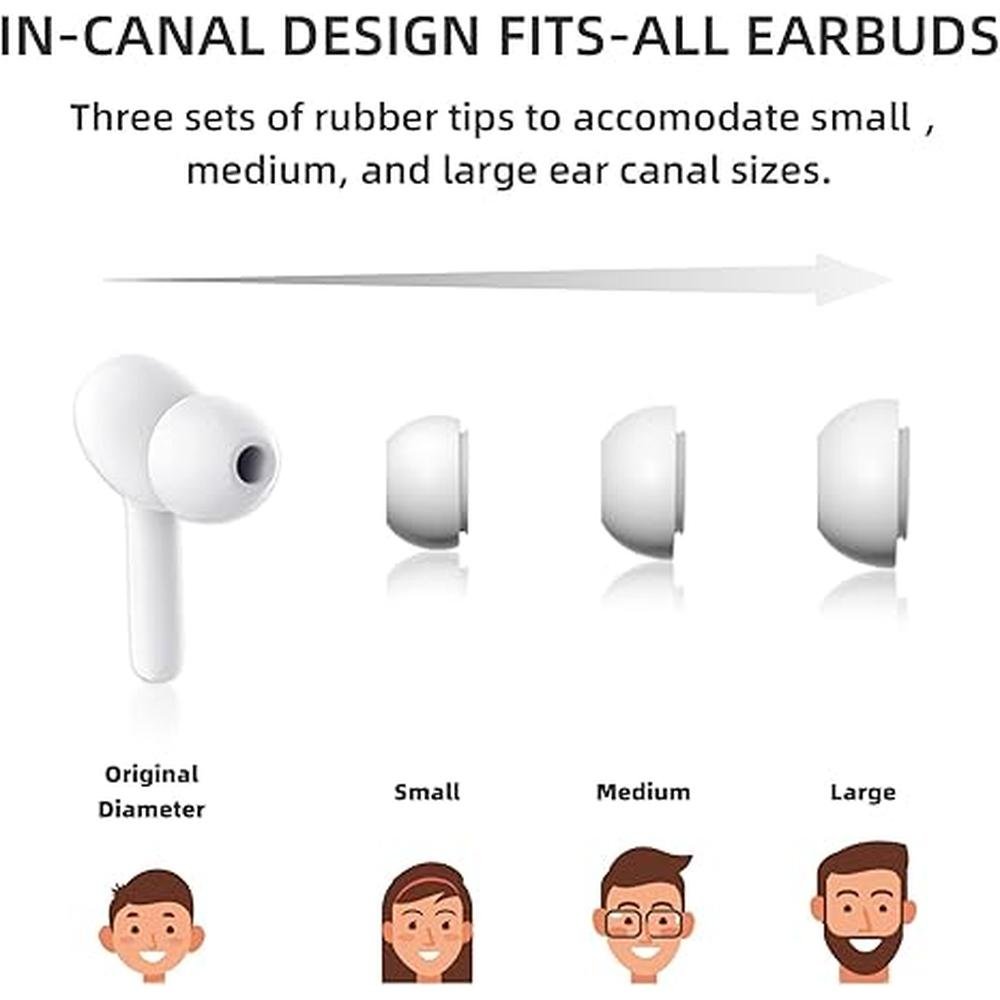 IN-CANAL DESIGN FITS-ALL EARBUDS

Three sets of rubber tips to accomodate small , medium, and large ear canal sizes.

Original Diameter

Small

Medium

Large